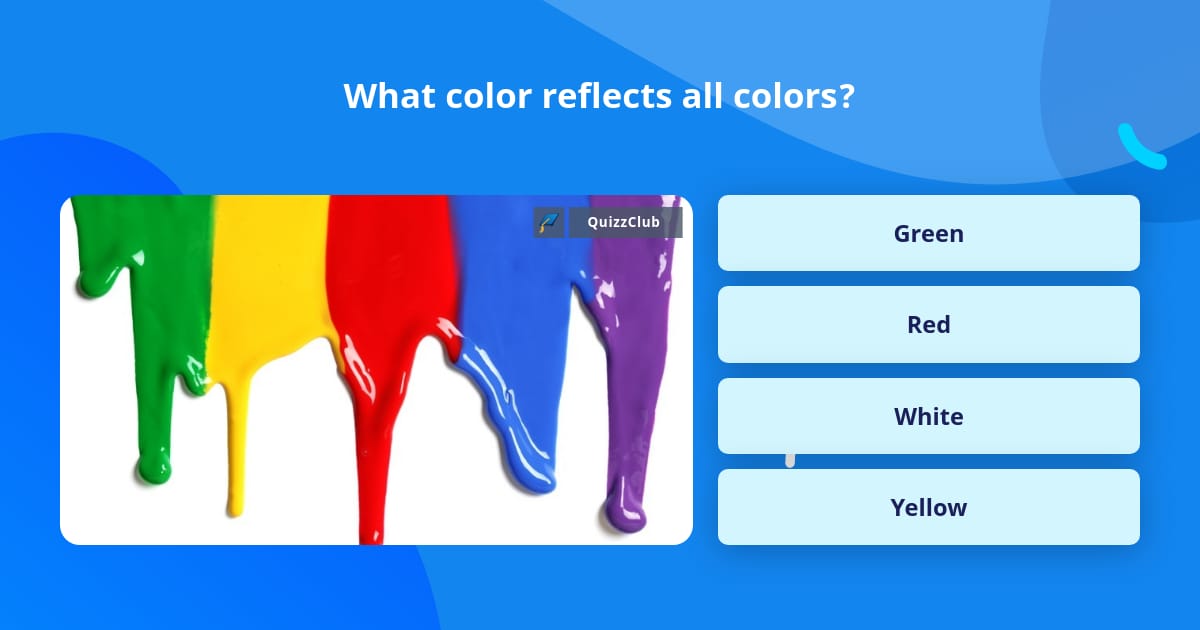 What color reflects all colors?

QuizzClub

Green

Red

White

Yellow